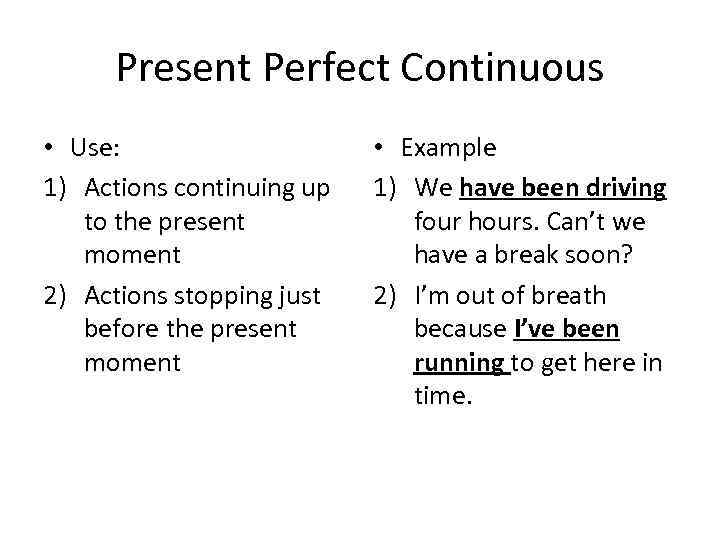 Present Perfect Continuous

• Use:
1) Actions continuing up to the present moment
2) Actions stopping just before the present moment

• Example
1) We have been driving four hours. Can't we have a break soon?
2) I'm out of breath because I've been running to get here in time.